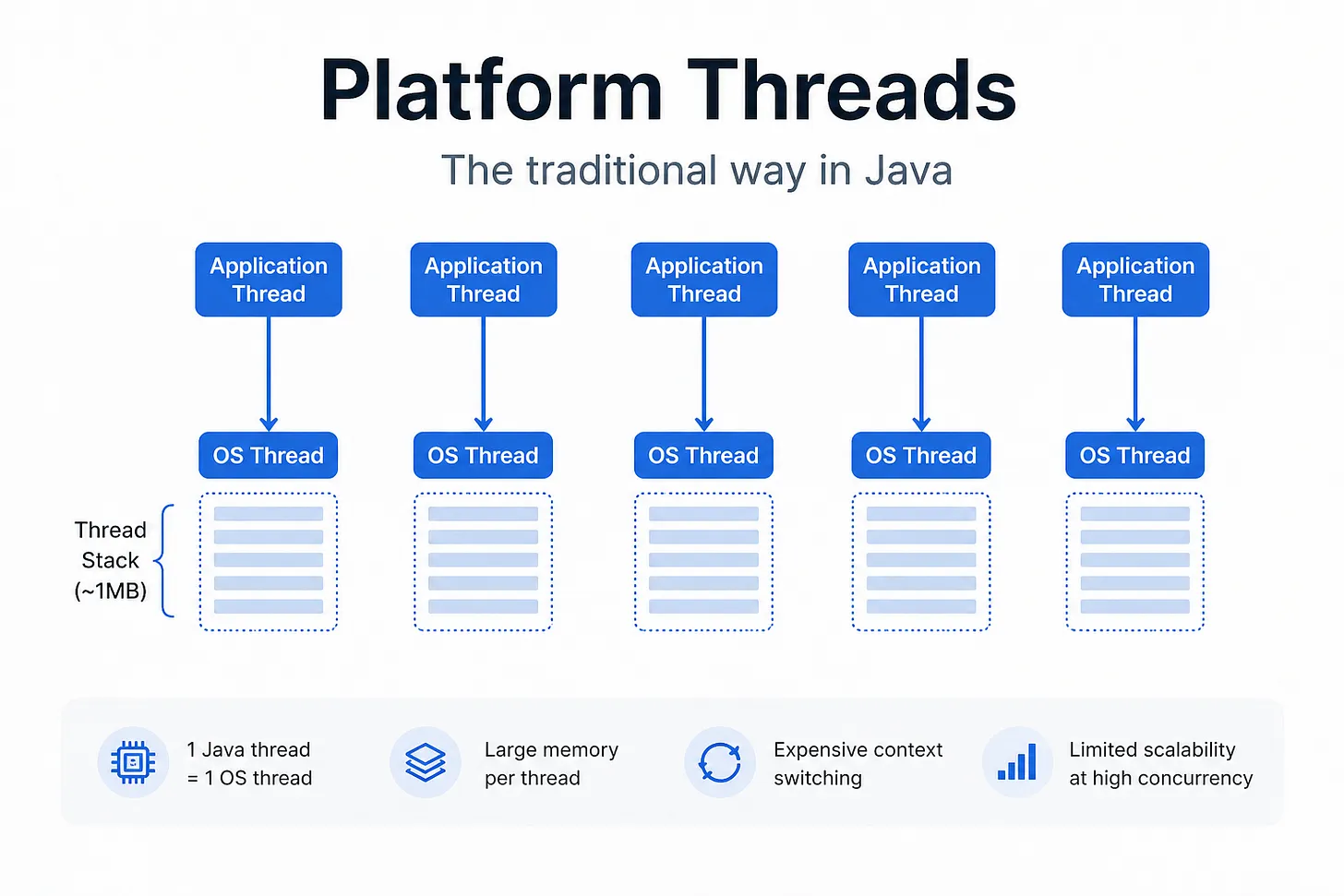 Platform Threads

The traditional way in Java

Application Thread

Application Thread

Application Thread

Application Thread

Application Thread

OS Thread

OS Thread

OS Thread

OS Thread

OS Thread

Thread Stack (~1MB)

1 Java thread = 1 OS thread

Large memory per thread

Expensive context switching

Limited scalability at high concurrency